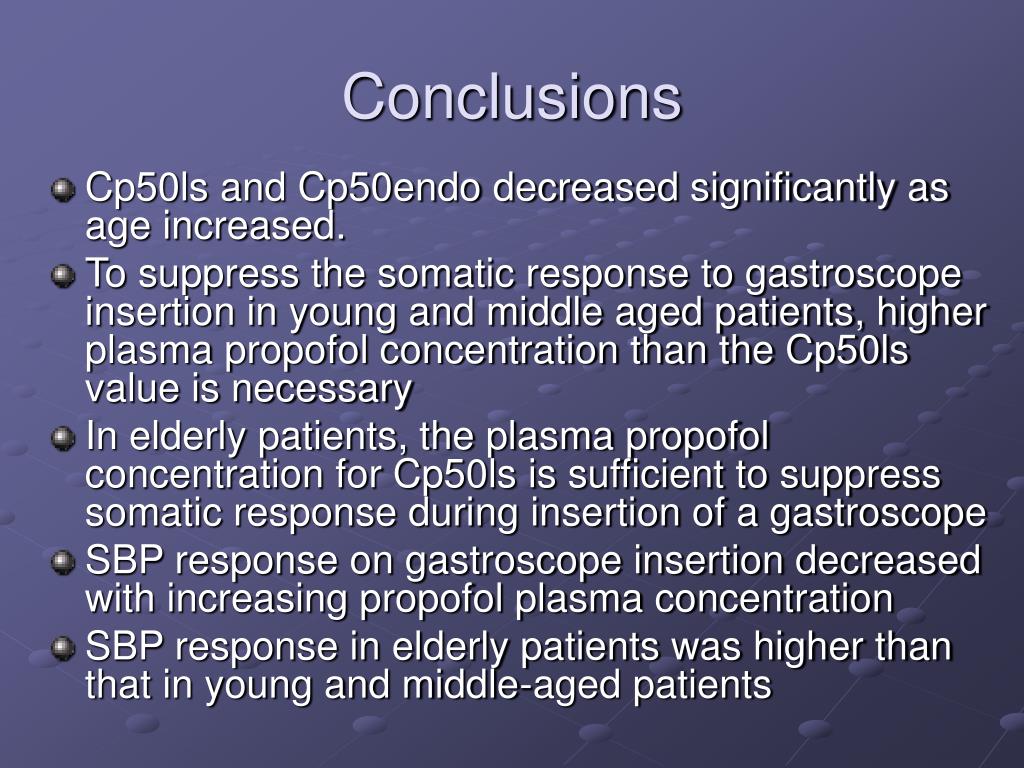 Conclusions

Cp50ls and Cp50endo decreased significantly as age increased.

To suppress the somatic response to gastroscope insertion in young and middle aged patients, higher plasma propofol concentration than the Cp50ls value is necessary

In elderly patients, the plasma propofol concentration for Cp50ls is sufficient to suppress somatic response during insertion of a gastroscope

SBP response on gastroscope insertion decreased with increasing propofol plasma concentration

SBP response in elderly patients was higher than that in young and middle-aged patients